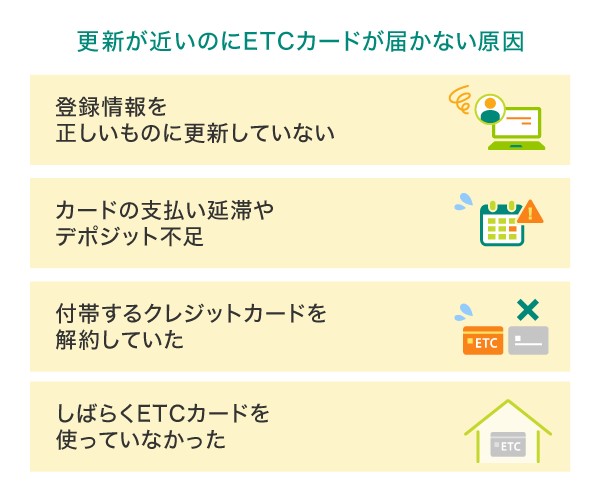 更新が近いのにETCカードが届かない原因

登録情報を
正しいものに更新していない

カードの支払い延滞や
デポジット不足

付帯するクレジットカードを
解約していた

ETC

しばらくETCカードを
使っていなかった

ETC